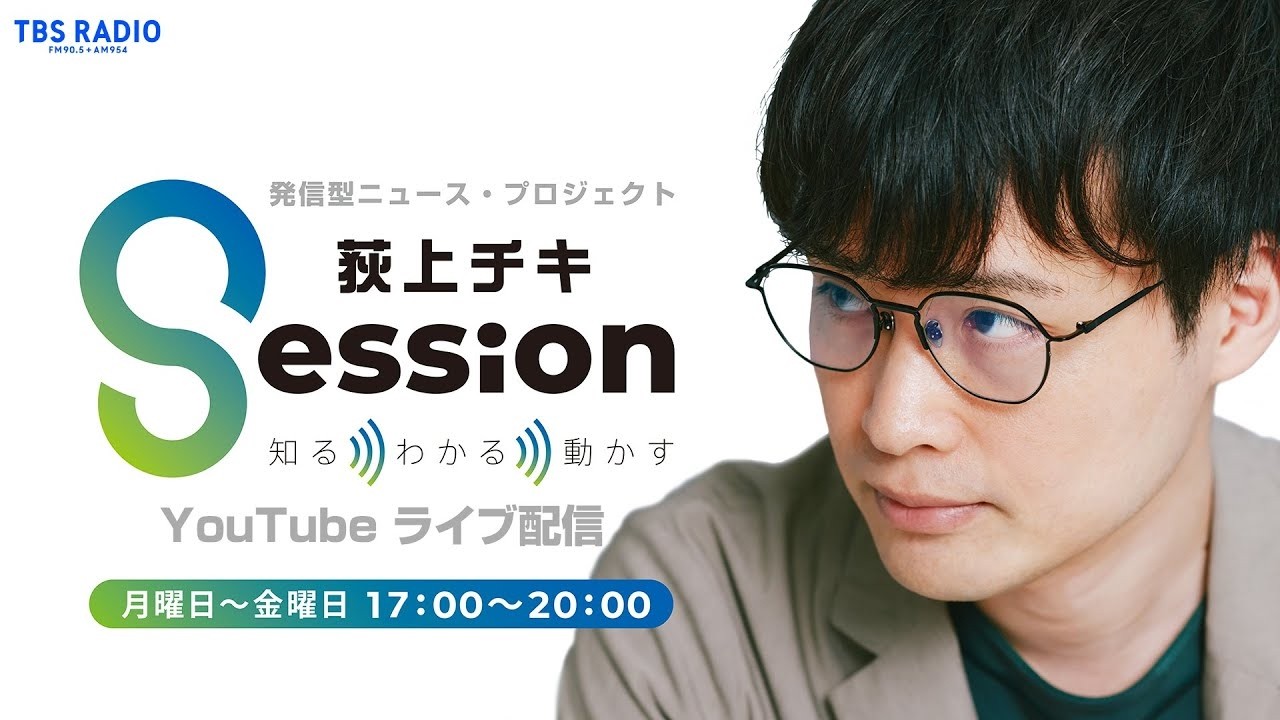 TBS RADIO
FM90.5+AM954

発信型ニュース・プロジェクト
荻上チキ
Session
知る わかる 動かす

YouTube ライブ配信

月曜日〜金曜日 17:00〜20:00